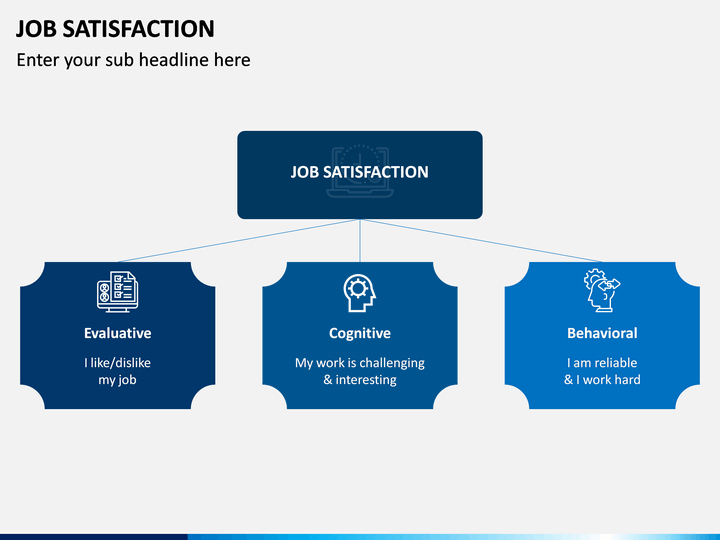 JOB SATISFACTION

Enter your sub headline here

JOB SATISFACTION

Evaluative

I like/dislike my job

Cognitive

My work is challenging & interesting

Behavioral

I am reliable & I work hard